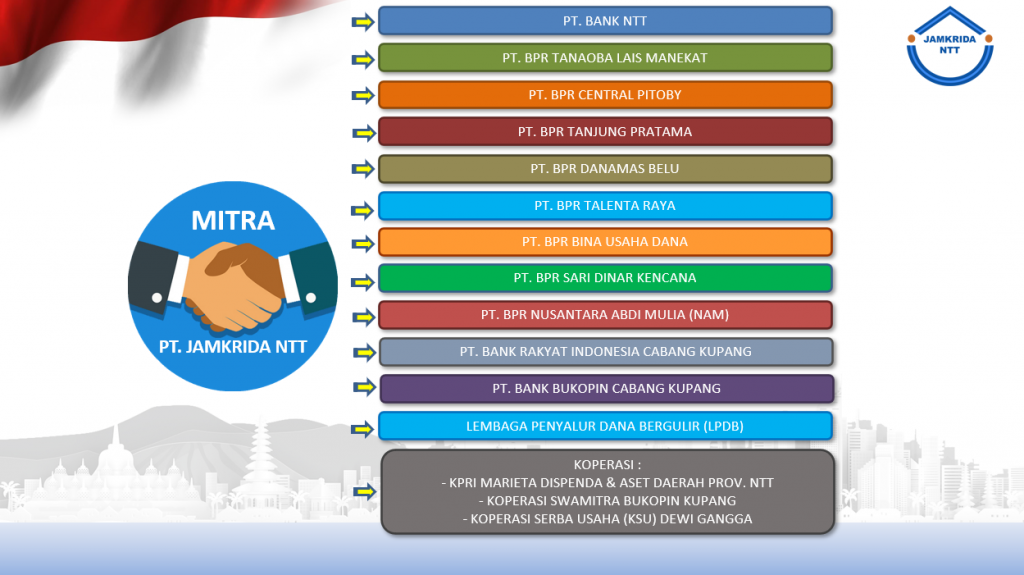 JAMKRIDA NTT

MITRA

PT. JAMKRIDA NTT

PT. BANK NTT

PT. BPR TANAOBA LAIS MANEKAT

PT. BPR CENTRAL PITOBY

PT. BPR TANJUNG PRATAMA

PT. BPR DANAMAS BELU

PT. BPR TALENTA RAYA

PT. BPR BINA USAHA DANA

PT. BPR SARI DINAR KENCANA

PT. BPR NUSANTARA ABDI MULIA (NAM)

PT. BANK RAKYAT INDONESIA CABANG KUPANG

PT. BANK BUKOPIN CABANG KUPANG

LEMBAGA PENYALUR DANA BERGULIR (LPDB)

KOPERASI :
- KPRI MARIETA DISPENDA & ASET DAERAH PROV. NTT
- KOPERASI SWAMITRA BUKOPIN KUPANG
- KOPERASI SERBA USAHA (KSU) DEWI GANGGA